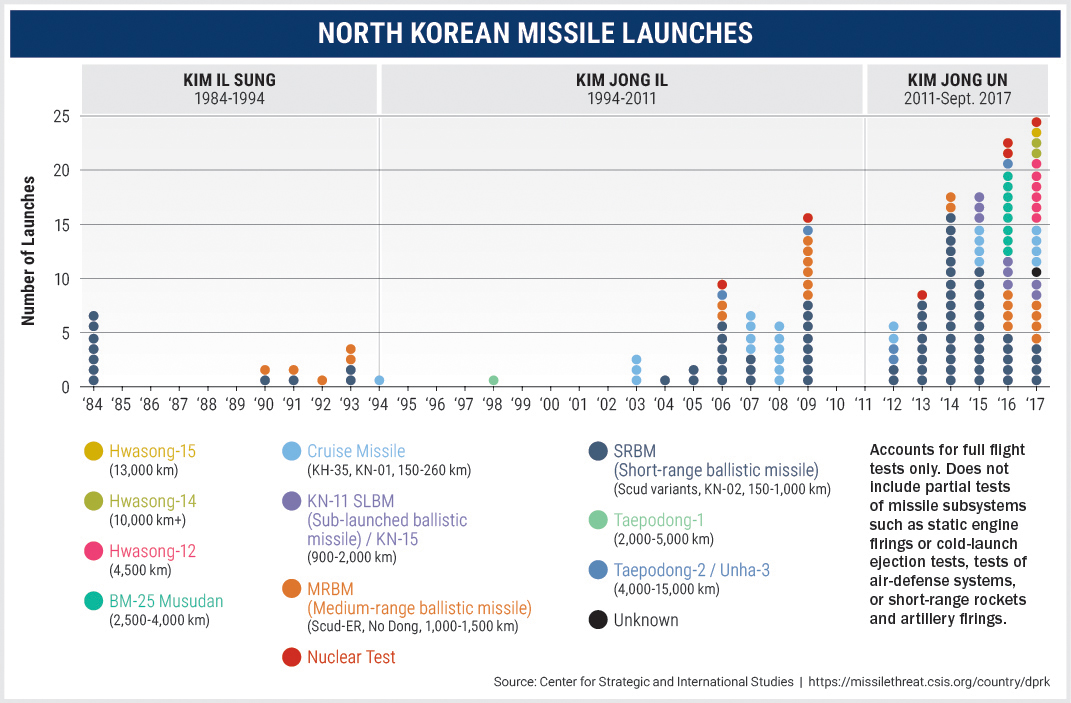 NORTH KOREAN MISSILE LAUNCHES

KIM IL SUNG
1984-1994

KIM JONG IL
1994-2011

KIM JONG UN
2011-Sept. 2017

Number of Launches

25
20
15
10
5
0

'84 '85 '86 '87 '88 '89 '90 '91 '92 '93 '94 '95 '96 '97 '98 '99 '00 '01 '02 '03 '04 '05 '06 '07 '08 '09 '10 '11 '12 '13 '14 '15 '16 '17

Hwasong-15
(13,000 km)

Hwasong-14
(10,000 km+)

Hwasong-12
(4,500 km)

BM-25 Musudan
(2,500-4,000 km)

Cruise Missile
(KH-35, KN-01, 150-260 km)

KN-11 SLBM
(Sub-launched ballistic missile) / KN-15
(900-2,000 km)

MRBM
(Medium-range ballistic missile)
(Scud-ER, No Dong, 1,000-1,500 km)

Nuclear Test

SRBM
(Short-range ballistic missile)
(Scud variants, KN-02, 150-1,000 km)

Taepodong-1
(2,000-5,000 km)

Taepodong-2 / Unha-3
(4,000-15,000 km)

Unknown

Accounts for full flight tests only. Does not include partial tests of missile subsystems such as static engine firings or cold-launch ejection tests, tests of air-defense systems, or short-range rockets and artillery firings.

Source: Center for Strategic and International Studies | https://missilethreat.csis.org/country/dprk